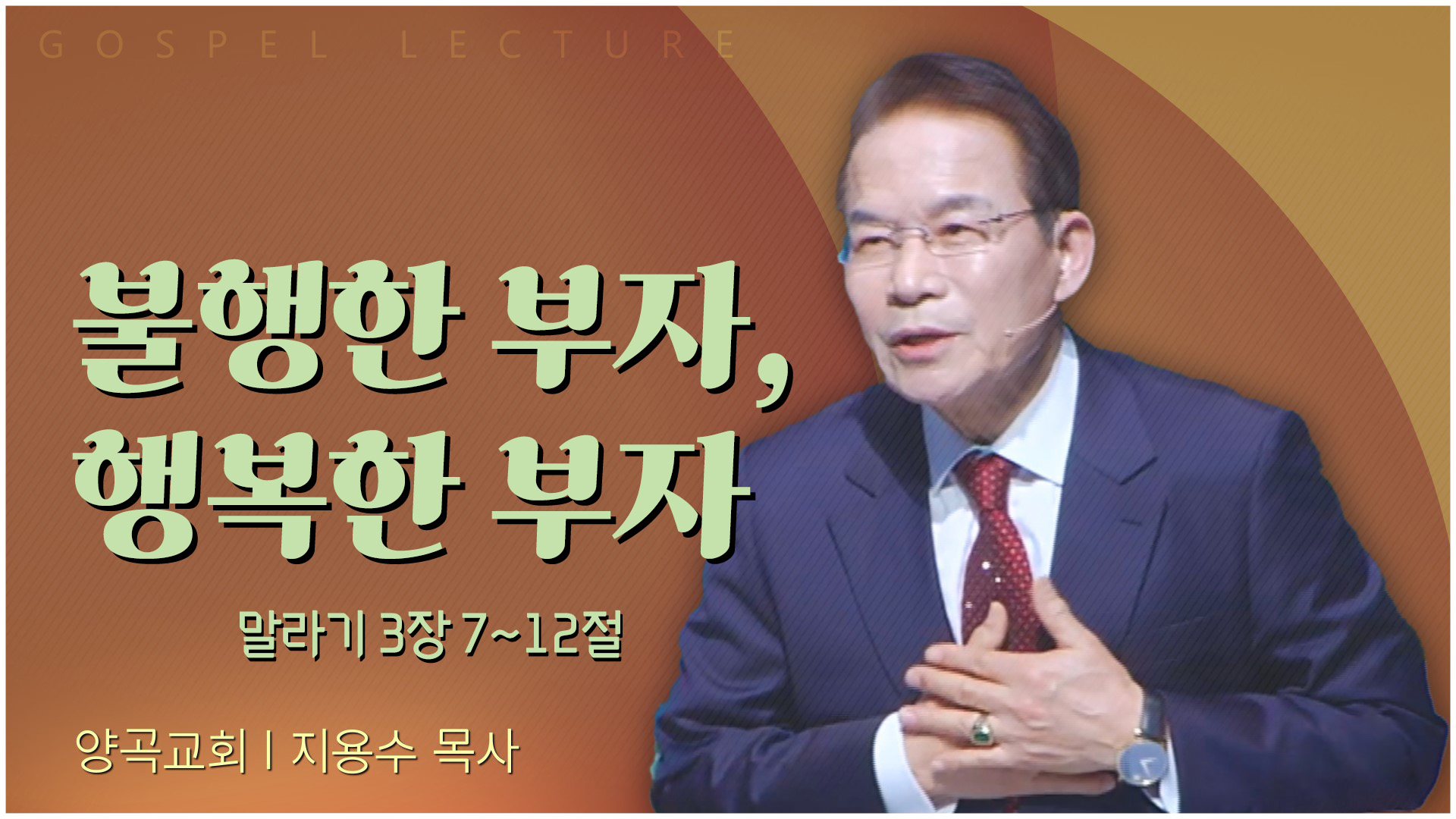 GOSPEL LECTURE

불행한 부자, 행복한 부자

말라기 3장 7~12절

양곡교회 | 지용수 목사